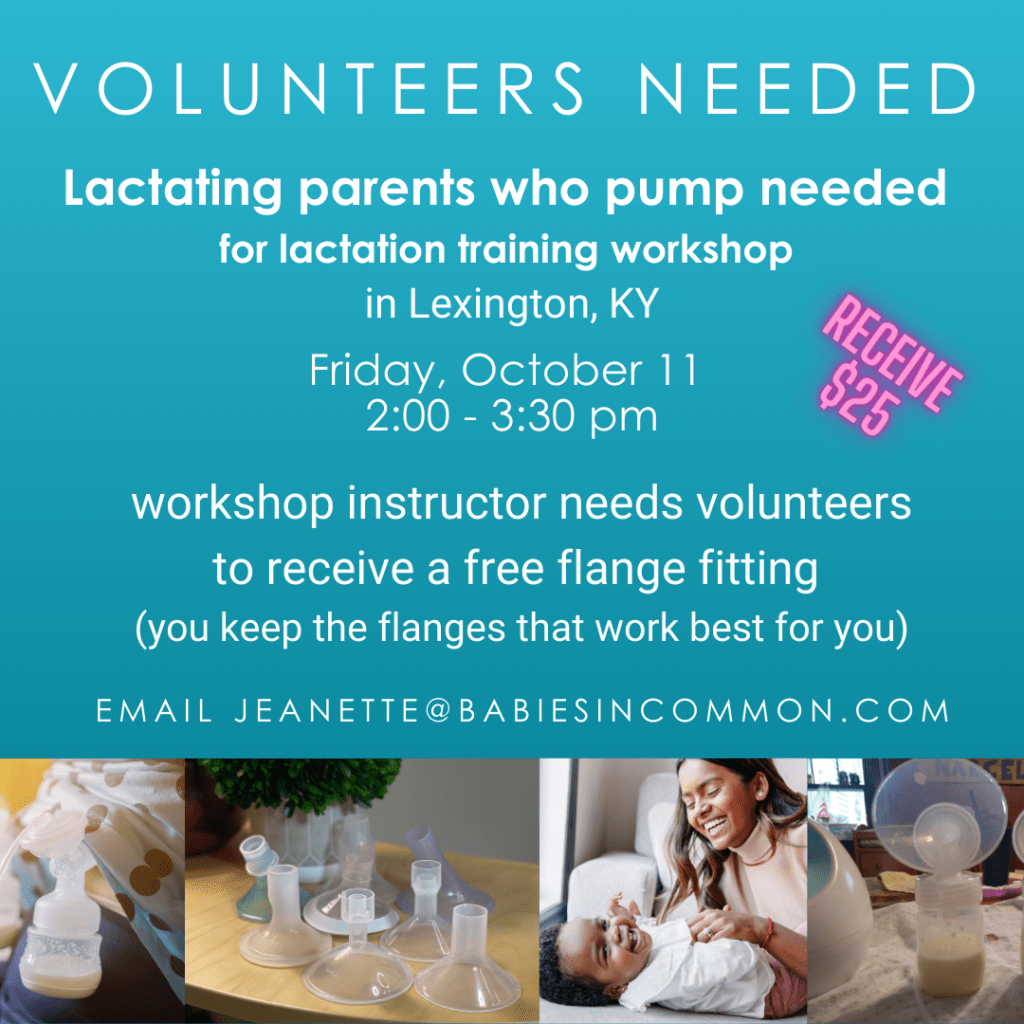 VOLUNTEERS NEEDED

Lactating parents who pump needed
for lactation training workshop
in Lexington, KY

Friday, October 11
2:00 - 3:30 pm

RECEIVE $25

workshop instructor needs volunteers to receive a free flange fitting
(you keep the flanges that work best for you)

EMAIL JEANETTE@BABIESINCOMMON.COM